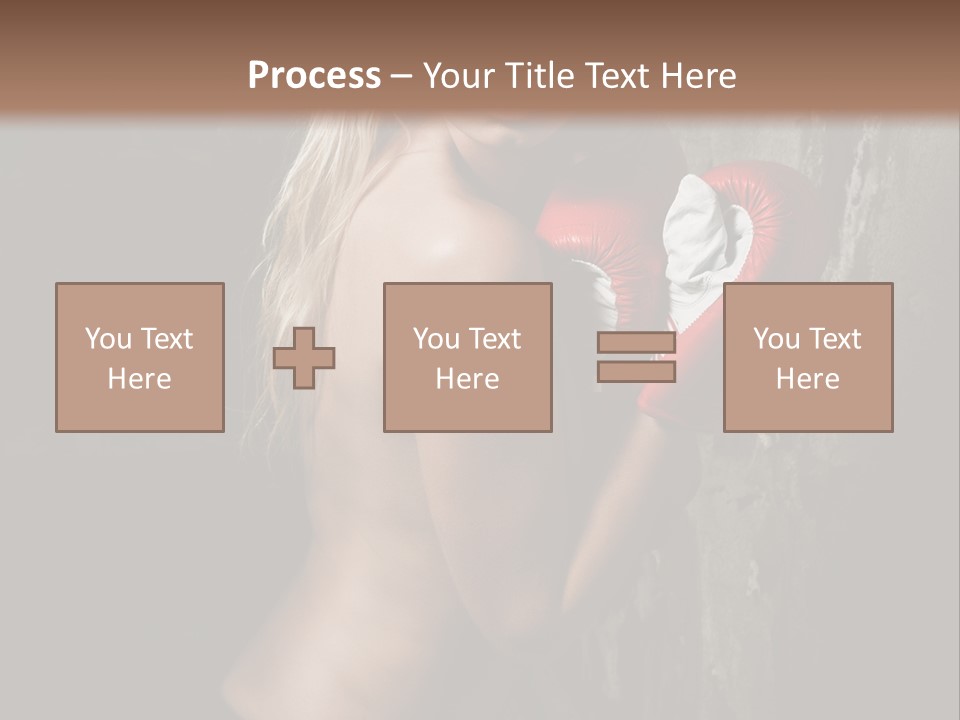 Process – Your Title Text Here

You Text Here

You Text Here

You Text Here